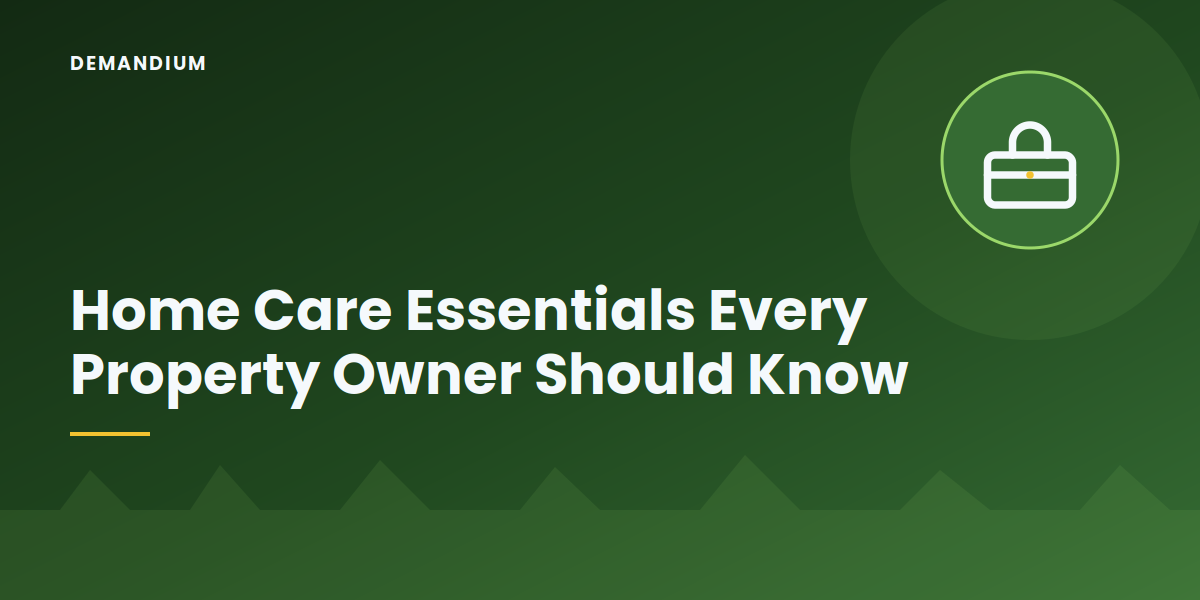 DEMANDIUM

Home Care Essentials Every Property Owner Should Know